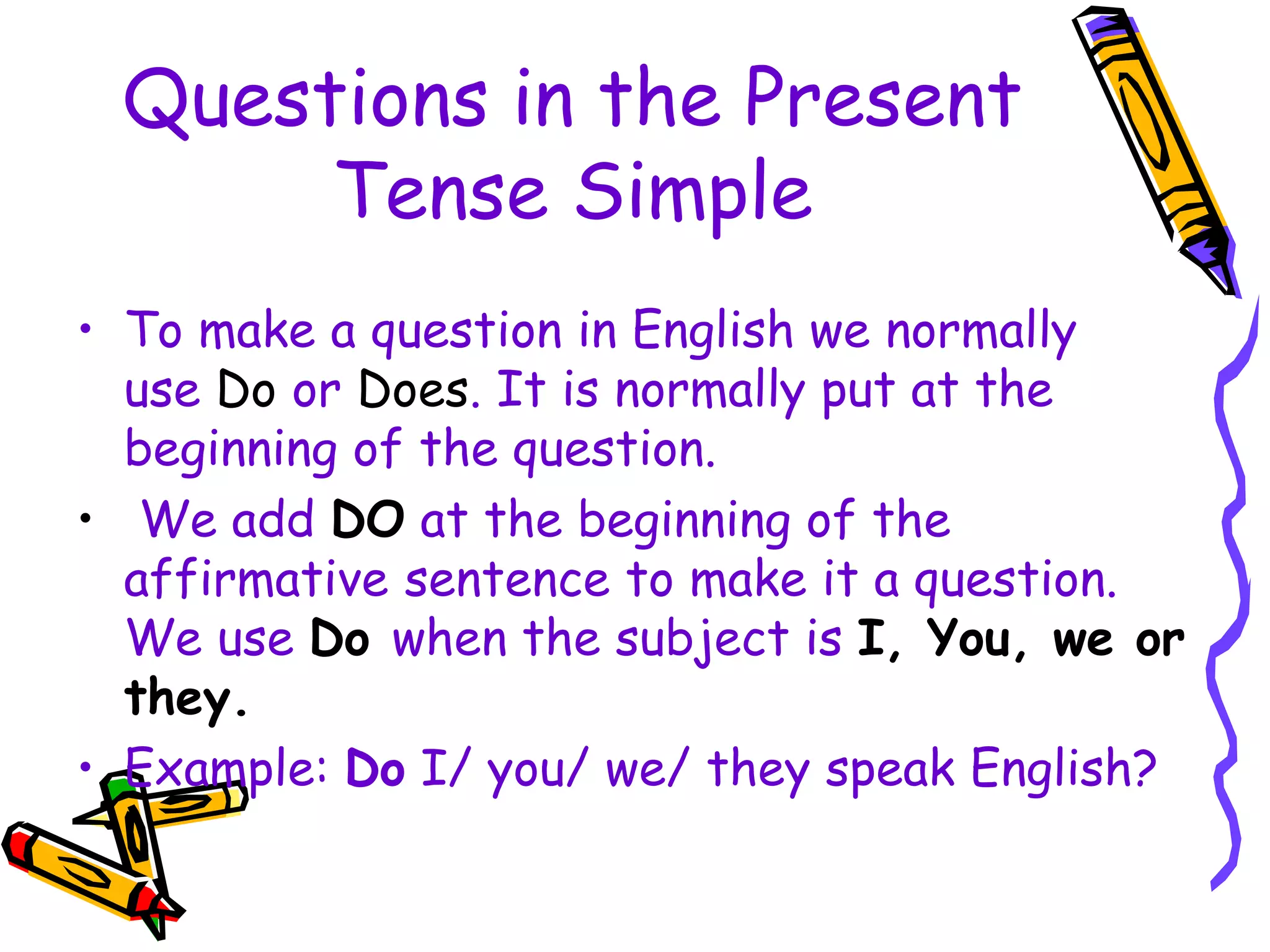 Questions in the Present Tense Simple

• To make a question in English we normally use Do or Does. It is normally put at the beginning of the question.

• We add DO at the beginning of the affirmative sentence to make it a question. We use Do when the subject is I, You, we or they.

• Example: Do I/ you/ we/ they speak English?